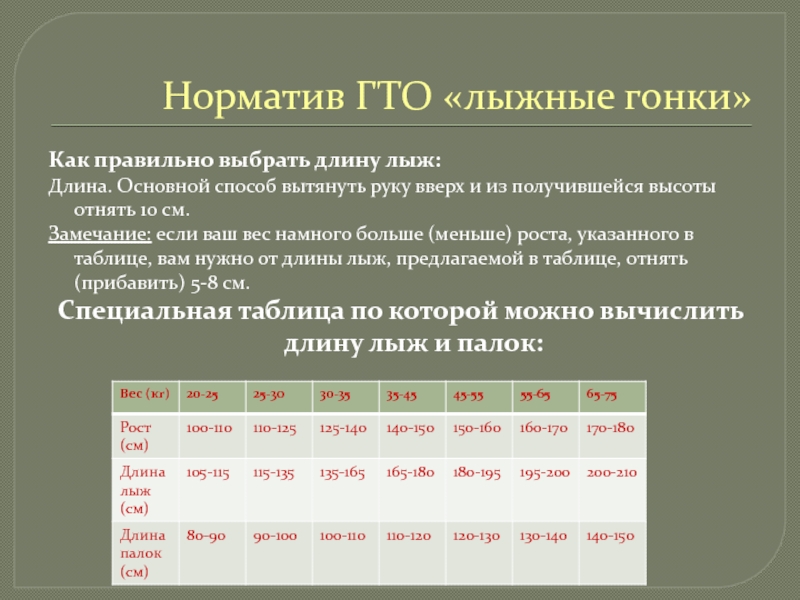 Норматив ГТО «лыжные гонки»

Как правильно выбрать длину лыж:

Длина. Основной способ вытянуть руку вверх и из получившейся высоты отнять 10 см.

Замечание: если ваш вес намного больше (меньше) роста, указанного в таблице, вам нужно от длины лыж, предлагаемой в таблице, отнять (прибавить) 5-8 см.

Специальная таблица по которой можно вычислить длину лыж и палок:

| Вес (кг) | 20-25 | 25-30 | 30-35 | 35-45 | 45-55 | 55-65 | 65-75 |
|---|---|---|---|---|---|---|---|
| Рост (см) | 100-110 | 110-125 | 125-140 | 140-150 | 150-160 | 160-170 | 170-180 |
| Длина лыж (см) | 105-115 | 115-135 | 135-165 | 165-180 | 180-195 | 195-200 | 200-210 |
| Длина палок (см) | 80-90 | 90-100 | 100-110 | 110-120 | 120-130 | 130-140 | 140-150 |